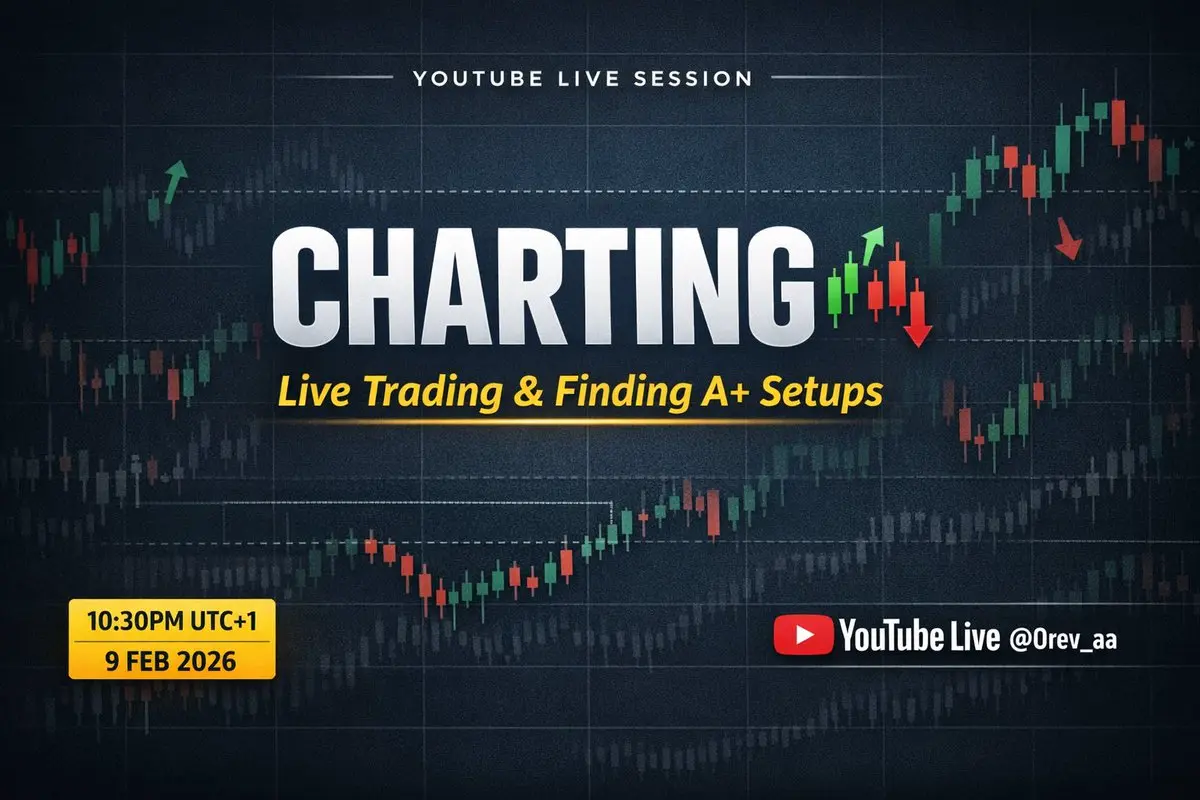 YOUTUBE LIVE SESSION

CHARTING

Live Trading & Finding A+ Setups

10:30PM UTC+1
9 FEB 2026

YouTube Live @Orev_aa